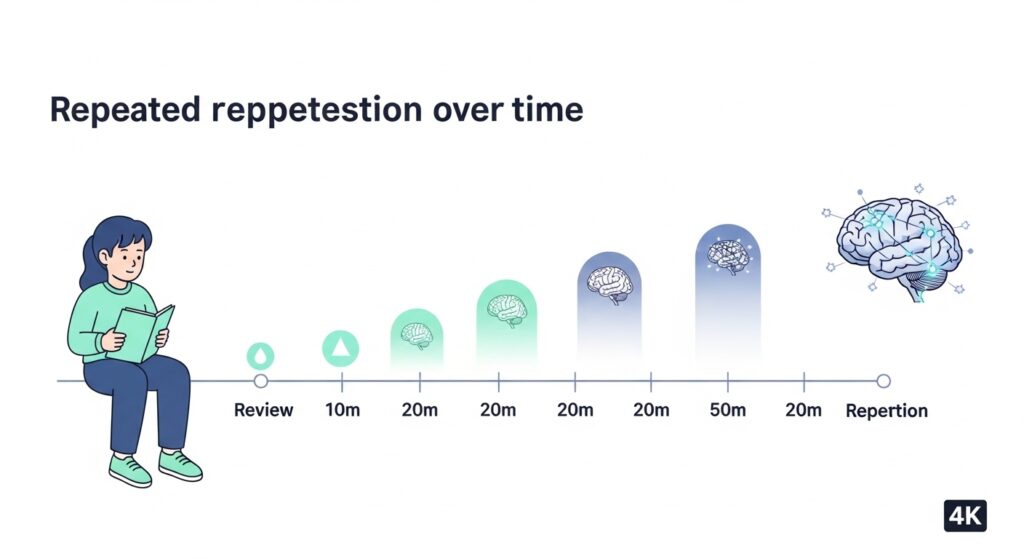 Repeated reppetestion over time

Review 10m 20m 20m 20m 20m 50m 20m Repertion

4K